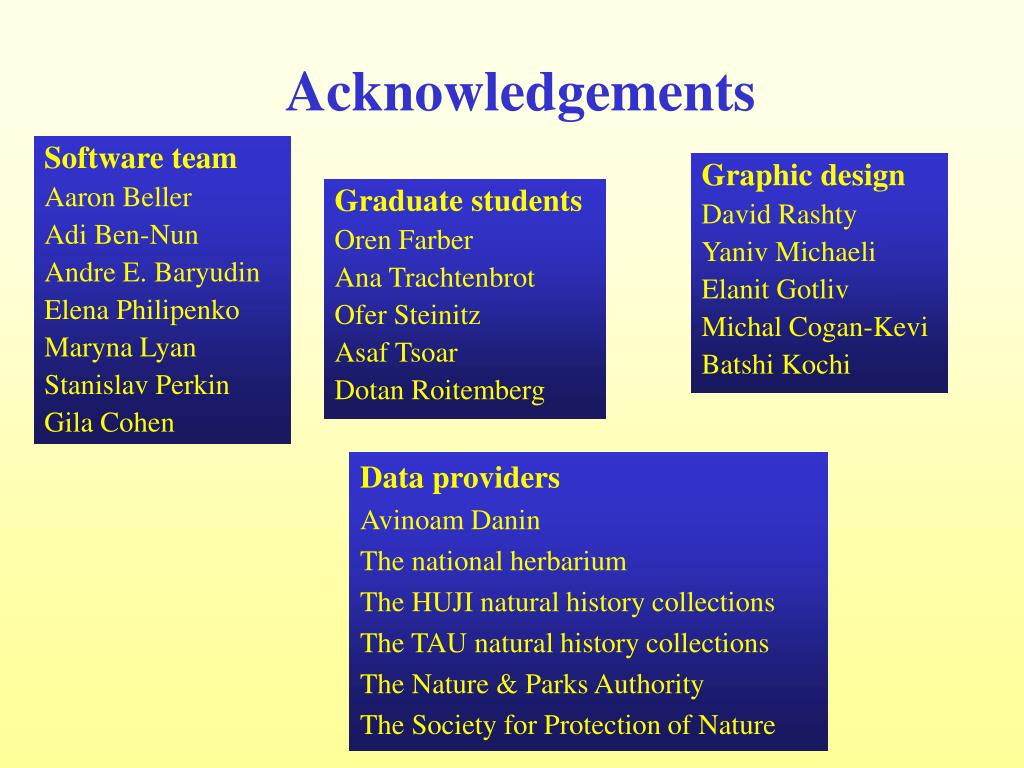 Acknowledgements

Software team
Aaron Beller
Adi Ben-Nun
Andre E. Baryudin
Elena Philipenko
Maryna Lyan
Stanislav Perkin
Gila Cohen

Graduate students
Oren Farber
Ana Trachtenbrot
Ofer Steinitz
Asaf Tsoar
Dotan Roitemberg

Graphic design
David Rashty
Yaniv Michaeli
Elanit Gotliv
Michal Cogan-Kevi
Batshi Kochi

Data providers
Avinoam Danin
The national herbarium
The HUJI natural history collections
The TAU natural history collections
The Nature & Parks Authority
The Society for Protection of Nature